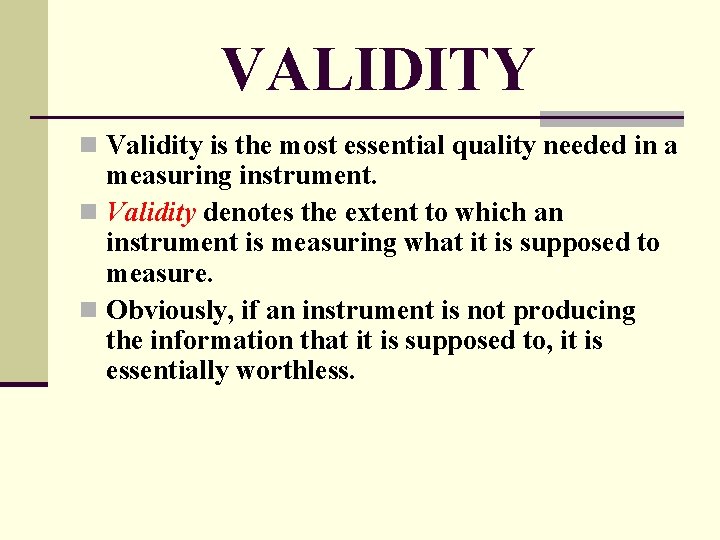 VALIDITY

Validity is the most essential quality needed in a measuring instrument.

Validity denotes the extent to which an instrument is measuring what it is supposed to measure.

Obviously, if an instrument is not producing the information that it is supposed to, it is essentially worthless.